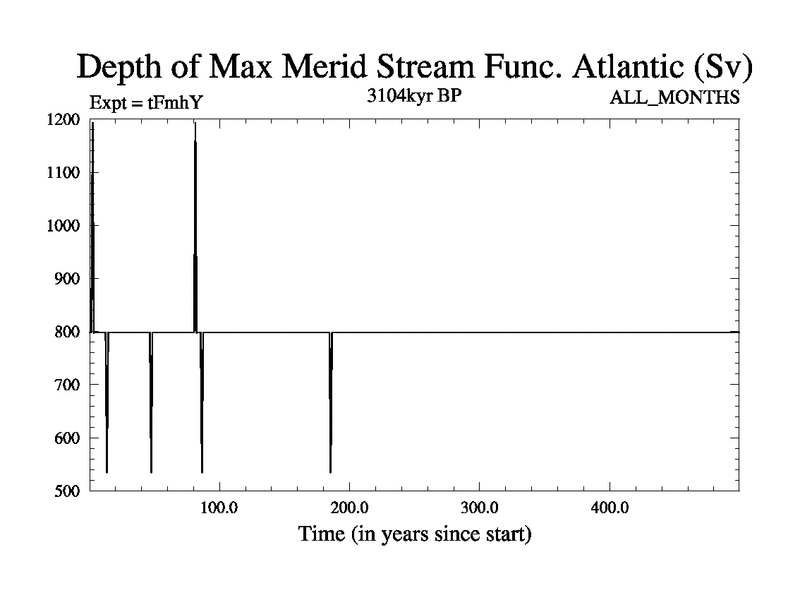 Depth of Max Merid Stream Func. Atlantic (Sv)
Expt = tFmhY
3104kyr BP
ALL_MONTHS

1200
1100
1000
900
800
700
600
500

100.0
200.0
300.0
400.0
Time (in years since start)